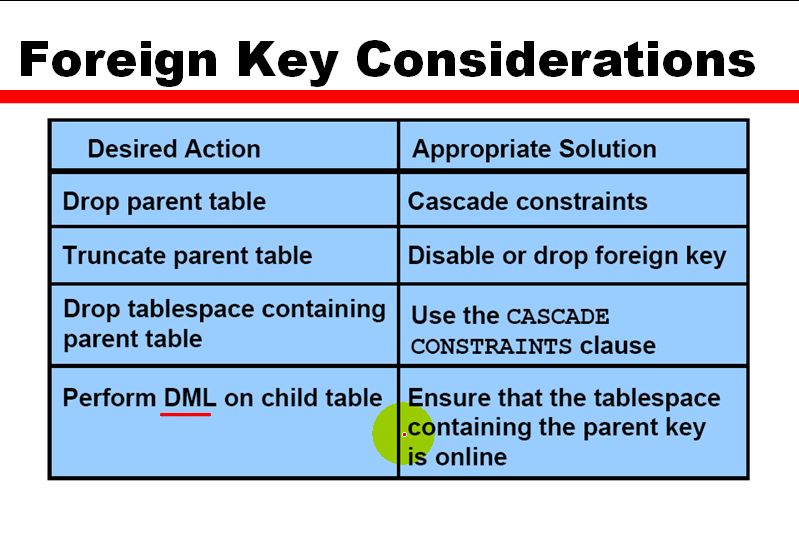 Foreign Key Considerations

| Desired Action | Appropriate Solution |
|---|---|
| Drop parent table | Cascade constraints |
| Truncate parent table | Disable or drop foreign key |
| Drop tablespace containing parent table | Use the CASCADE CONSTRAINTS clause |
| Perform DML on child table | Ensure that the tablespace containing the parent key is online |